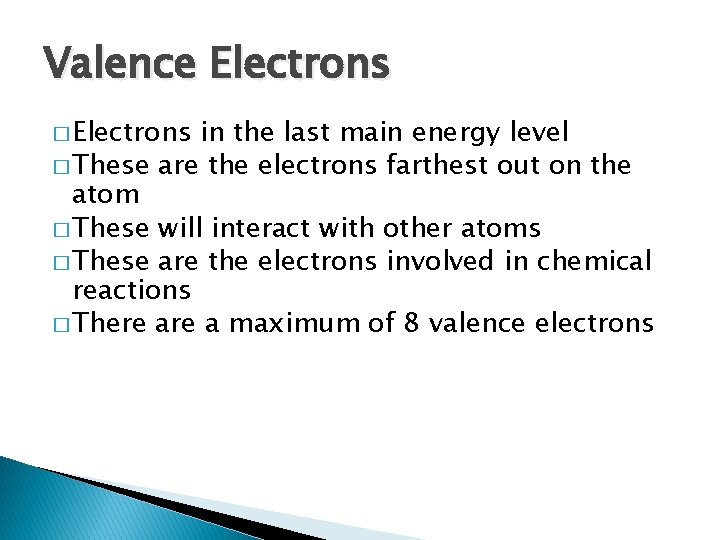 Valence Electrons

□ Electrons in the last main energy level
□ These are the electrons farthest out on the atom
□ These will interact with other atoms
□ These are the electrons involved in chemical reactions
□ There are a maximum of 8 valence electrons